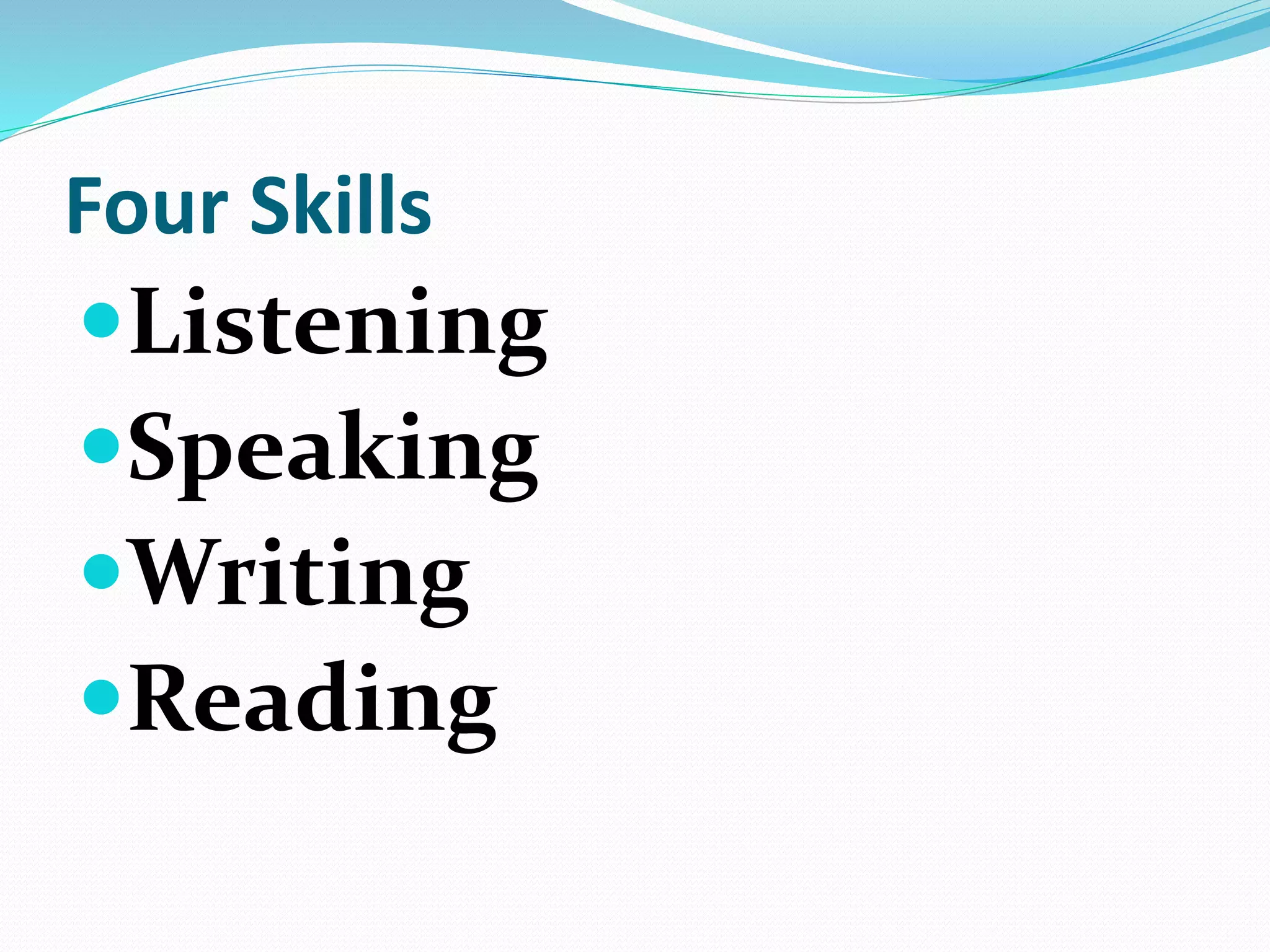 Four Skills

- Listening
- Speaking
- Writing
- Reading